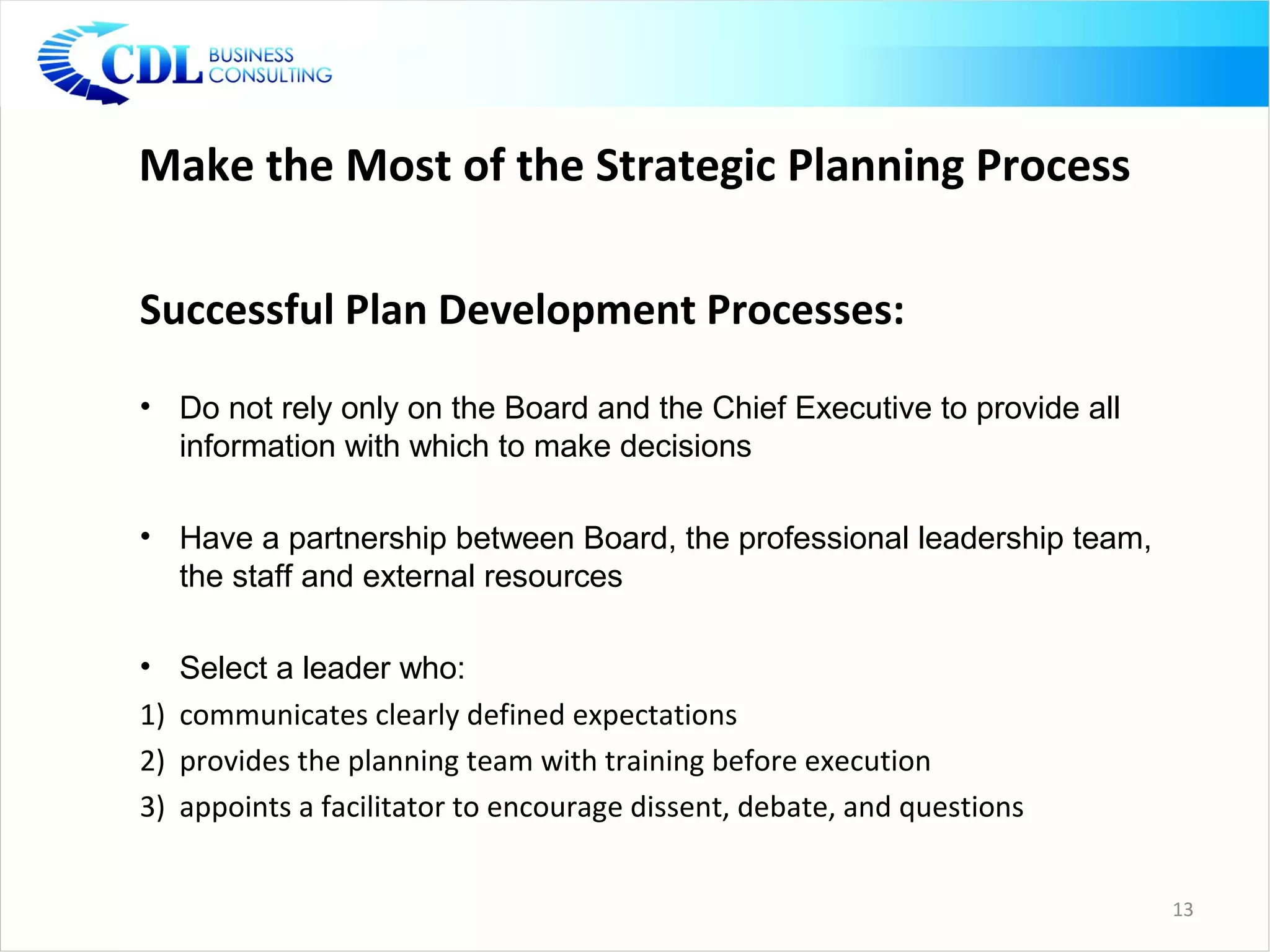 CDL BUSINESS CONSULTING

Make the Most of the Strategic Planning Process

Successful Plan Development Processes:

• Do not rely only on the Board and the Chief Executive to provide all information with which to make decisions

• Have a partnership between Board, the professional leadership team, the staff and external resources

• Select a leader who:
1) communicates clearly defined expectations
2) provides the planning team with training before execution
3) appoints a facilitator to encourage dissent, debate, and questions

13